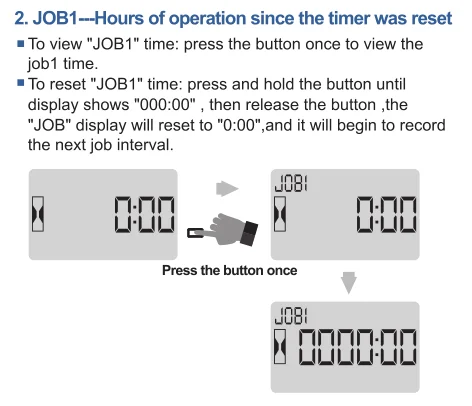 2. JOB1---Hours of operation since the timer was reset

■ To view "JOB1" time: press the button once to view the job1 time.

■ To reset "JOB1" time: press and hold the button until display shows "000:00" , then release the button ,the "JOB" display will reset to "0:00",and it will begin to record the next job interval.

0:00

JOB1

0:00

Press the button once

JOB1

0000:00